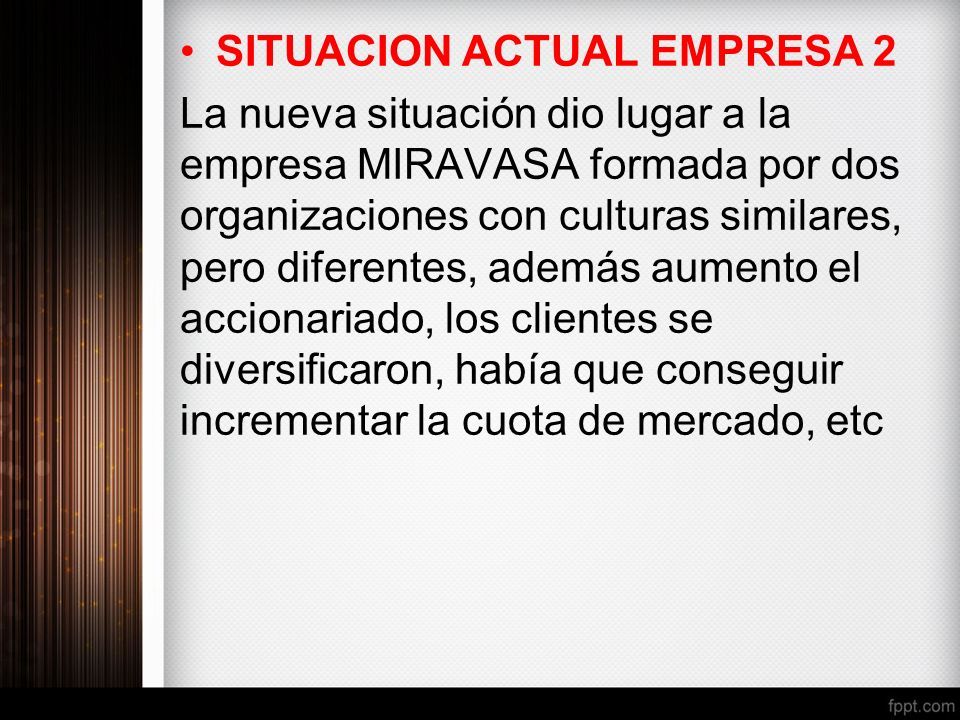 • SITUACION ACTUAL EMPRESA 2

La nueva situación dio lugar a la empresa MIRAVASA formada por dos organizaciones con culturas similares, pero diferentes, además aumento el accionariado, los clientes se diversificaron, había que conseguir incrementar la cuota de mercado, etc

fppt.com